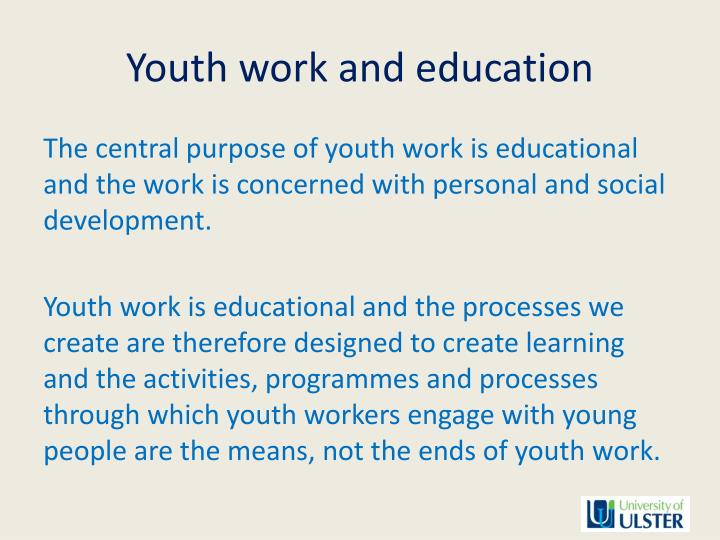 Youth work and education

The central purpose of youth work is educational and the work is concerned with personal and social development.

Youth work is educational and the processes we create are therefore designed to create learning and the activities, programmes and processes through which youth workers engage with young people are the means, not the ends of youth work.

University of ULSTER